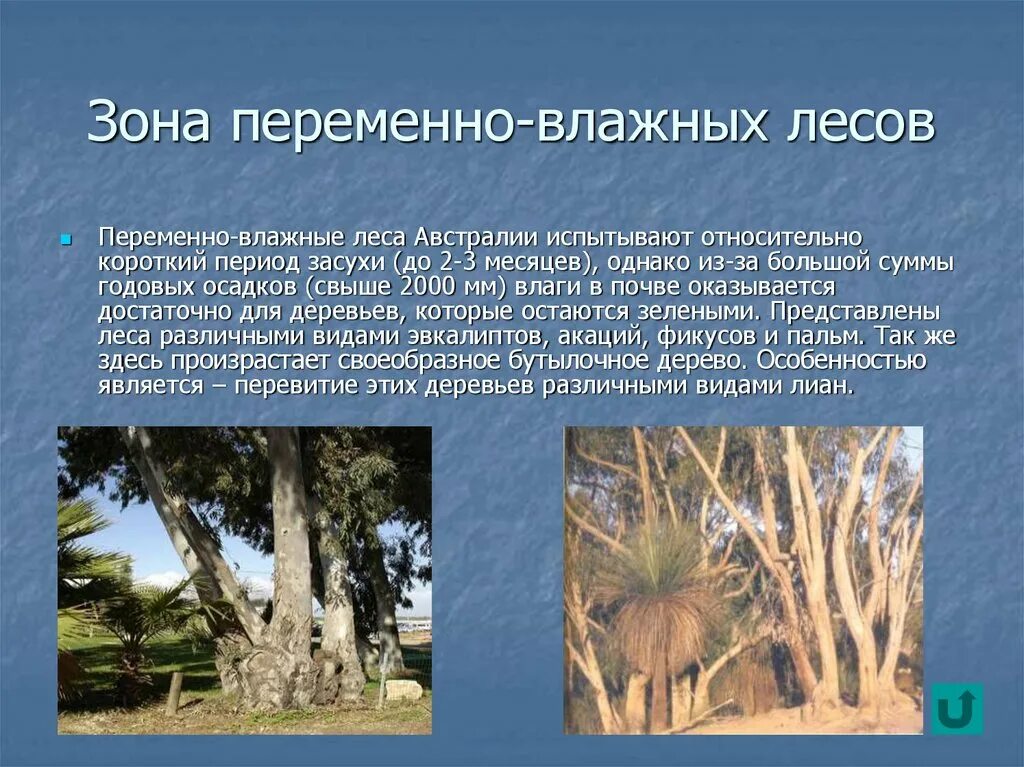 Зона переменно-влажных лесов

Переменно-влажные леса Австралии испытывают относительно короткий период засухи (до 2-3 месяцев), однако из-за большой суммы годовых осадков (свыше 2000 мм) влаги в почве оказывается достаточно для деревьев, которые остаются зелеными. Представлены леса различными видами эвкалиптов, акаций, фикусов и пальм. Так же здесь произрастает своеобразное бутылочное дерево. Особенностью является – перевитие этих деревьев различными видами лиан.